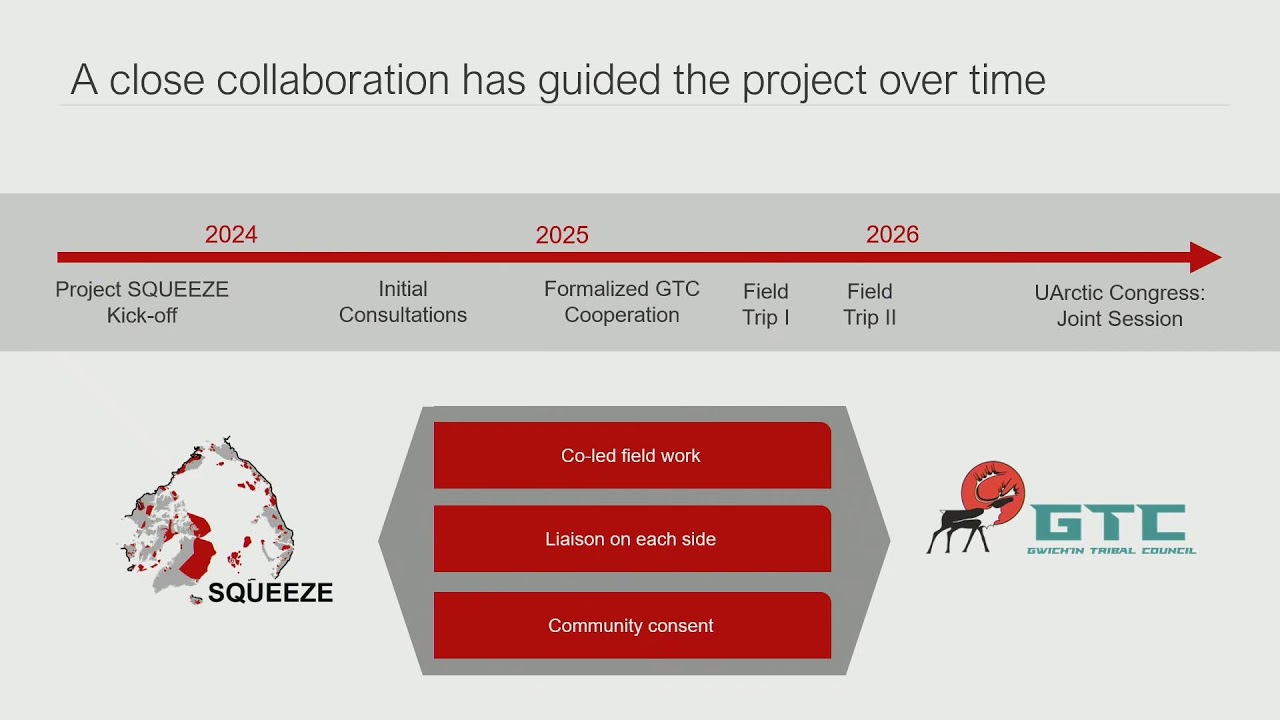 A close collaboration has guided the project over time

2024

2025

2026

Project SQUEEZE
Kick-off

Initial
Consultations

Formalized GTC
Cooperation

Field
Trip I

Field
Trip II

UArctic Congress:
Joint Session

SQUEEZE

Co-led field work

Liaison on each side

Community consent

GTC
GWICH'IN TRIBAL COUNCIL